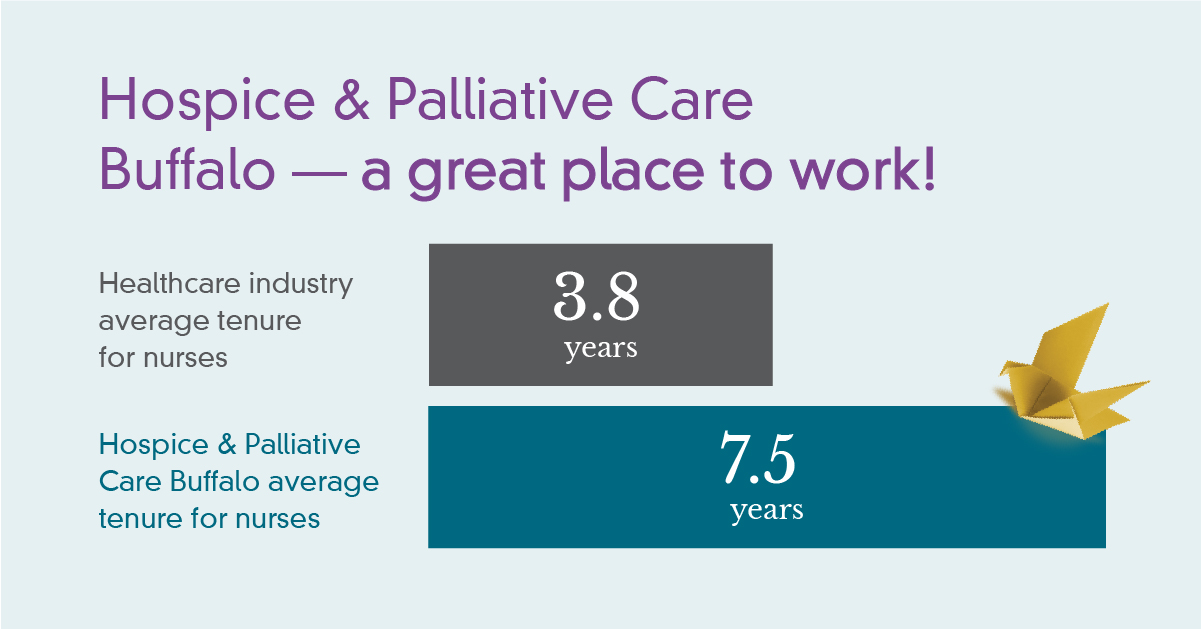 Hospice & Palliative Care Buffalo — a great place to work!

Healthcare industry average tenure for nurses

3.8 years

Hospice & Palliative Care Buffalo average tenure for nurses

7.5 years